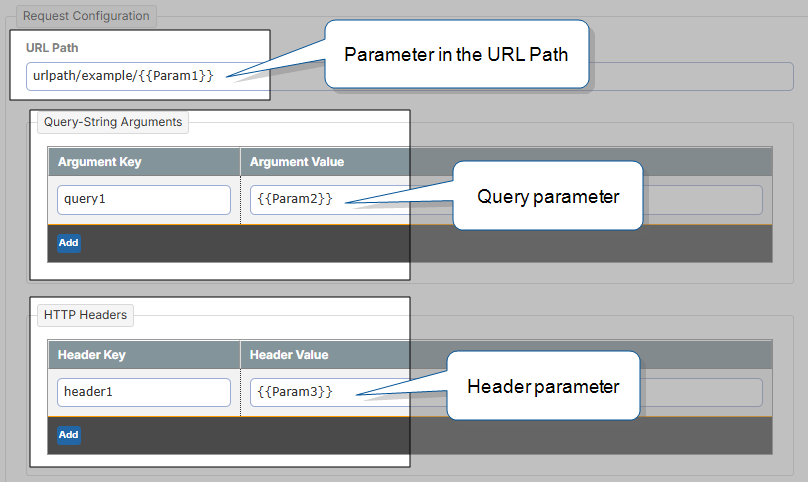 Request Configuration

URL Path

urlpath/example/{{Param1}}

Parameter in the URL Path

Query-String Arguments

| Argument Key | Argument Value |
|---|---|
| query1 | {{Param2}} |

Query parameter

Add

HTTP Headers

| Header Key | Header Value |
|---|---|
| header1 | {{Param3}} |

Header parameter

Add